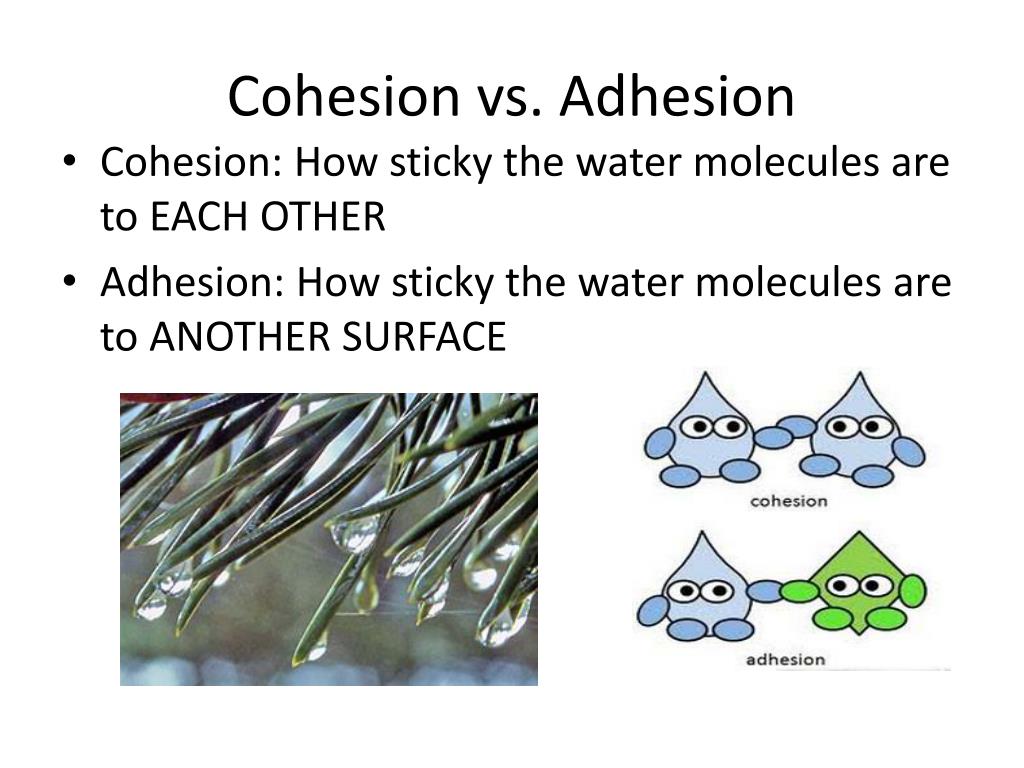 Cohesion vs. Adhesion

• Cohesion: How sticky the water molecules are to EACH OTHER
• Adhesion: How sticky the water molecules are to ANOTHER SURFACE

cohesion

adhesion